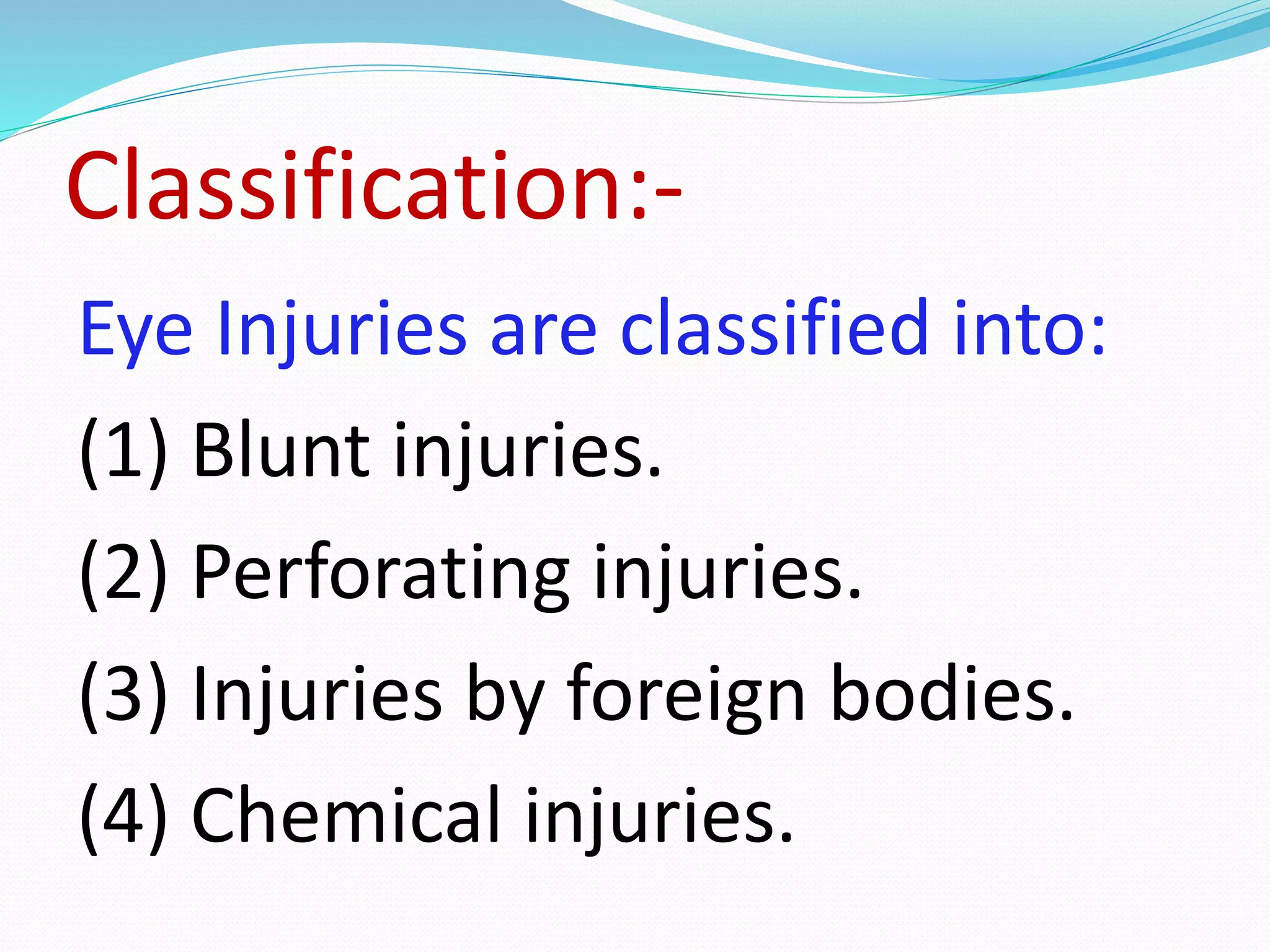 Classification:-

Eye Injuries are classified into:

(1) Blunt injuries.

(2) Perforating injuries.

(3) Injuries by foreign bodies.

(4) Chemical injuries.